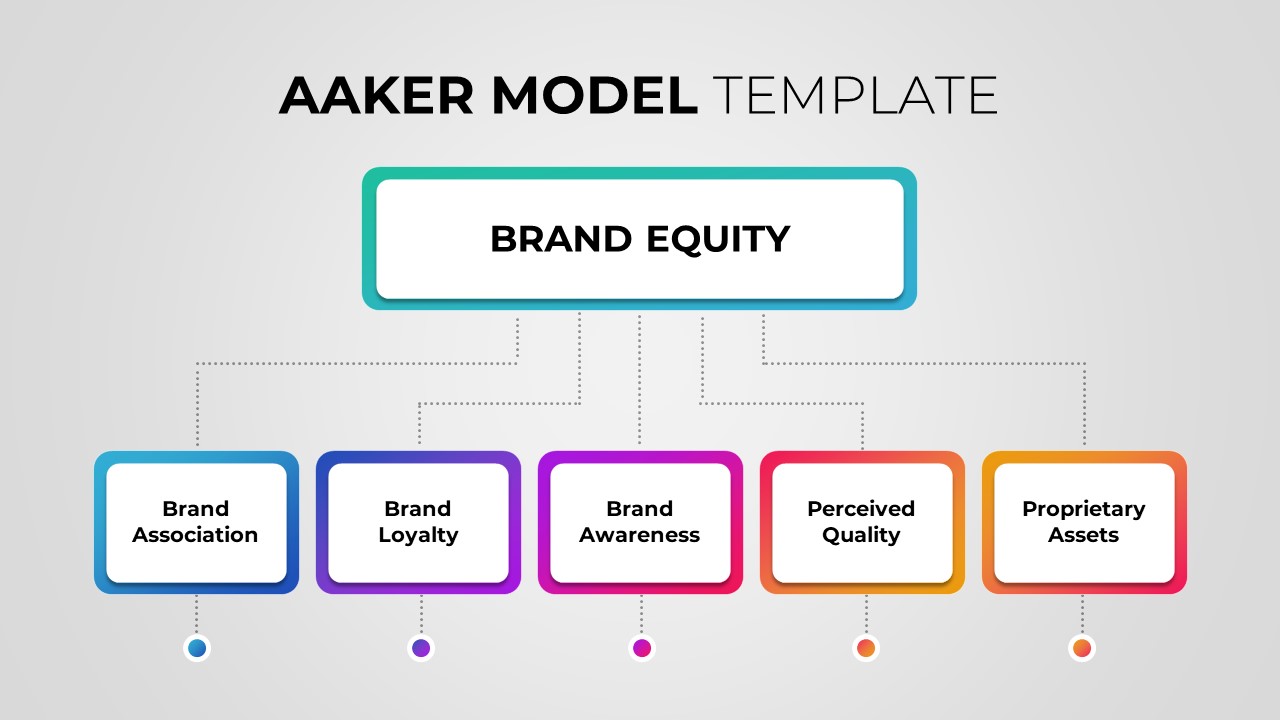 AAKER MODEL TEMPLATE

BRAND EQUITY

Brand Association

Brand Loyalty

Brand Awareness

Perceived Quality

Proprietary Assets